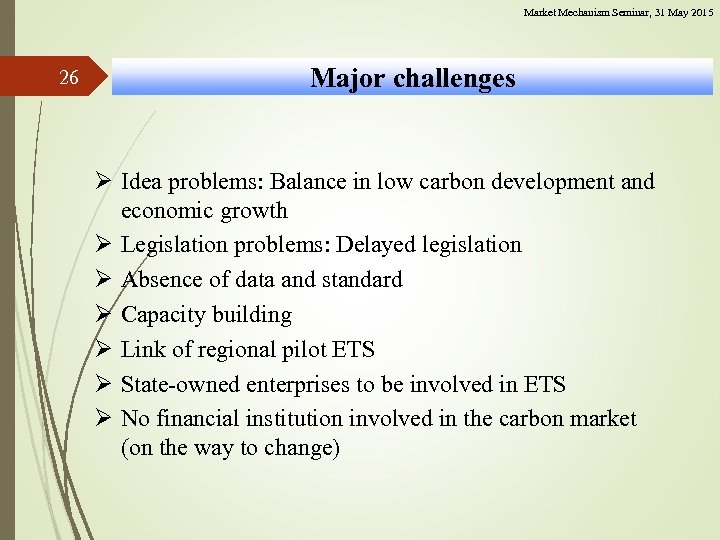 Market Mechanism Seminar, 31 May 2015

26

Major challenges

➢ Idea problems: Balance in low carbon development and economic growth
➢ Legislation problems: Delayed legislation
➢ Absence of data and standard
➢ Capacity building
➢ Link of regional pilot ETS
➢ State-owned enterprises to be involved in ETS
➢ No financial institution involved in the carbon market (on the way to change)